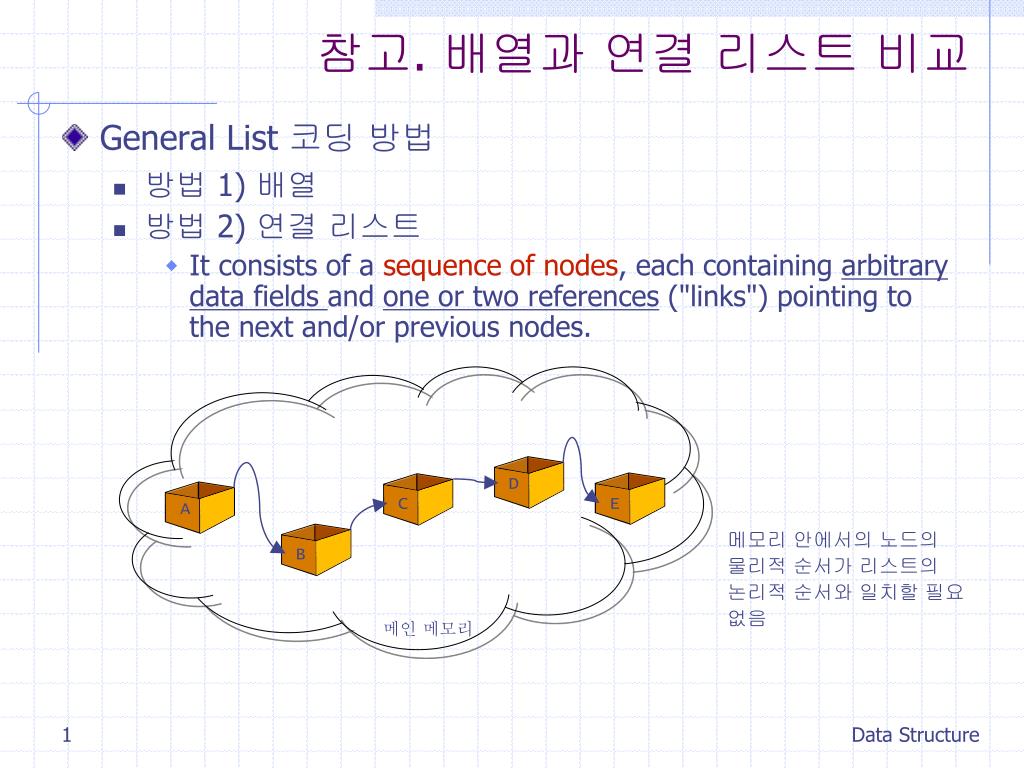 참고. 배열과 연결 리스트 비교

General List 코딩 방법

방법 1) 배열

방법 2) 연결 리스트

It consists of a sequence of nodes, each containing arbitrary data fields and one or two references ("links") pointing to the next and/or previous nodes.

A

B

C

D

E

메인 메모리

메모리 안에서의 노드의 물리적 순서가 리스트의 논리적 순서와 일치할 필요 없음

1

Data Structure